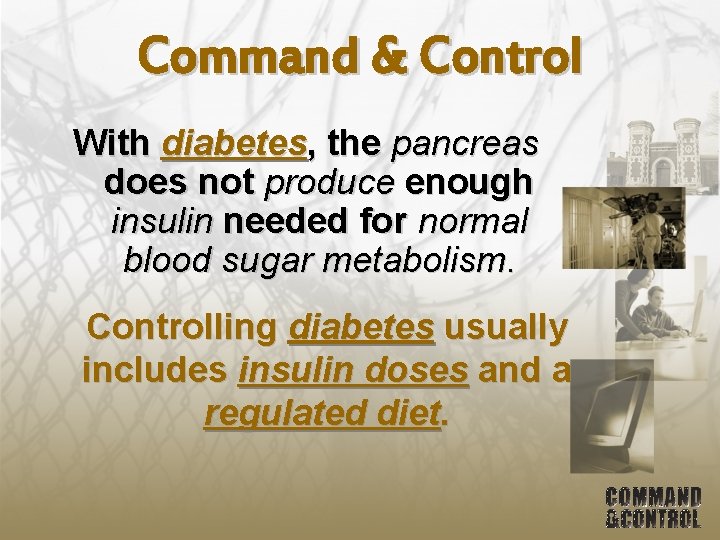 Command & Control

With diabetes, the pancreas does not produce enough insulin needed for normal blood sugar metabolism.

Controlling diabetes usually includes insulin doses and a regulated diet.

COMMAND &CONTROL